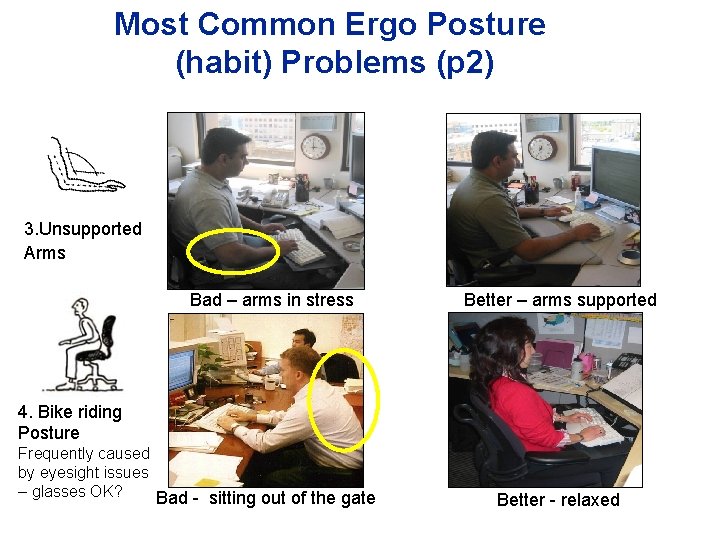 Most Common Ergo Posture (habit) Problems (p2)

3.Unsupported Arms

Bad – arms in stress

Better – arms supported

4. Bike riding Posture
Frequently caused by eyesight issues – glasses OK?

Bad - sitting out of the gate

Better - relaxed